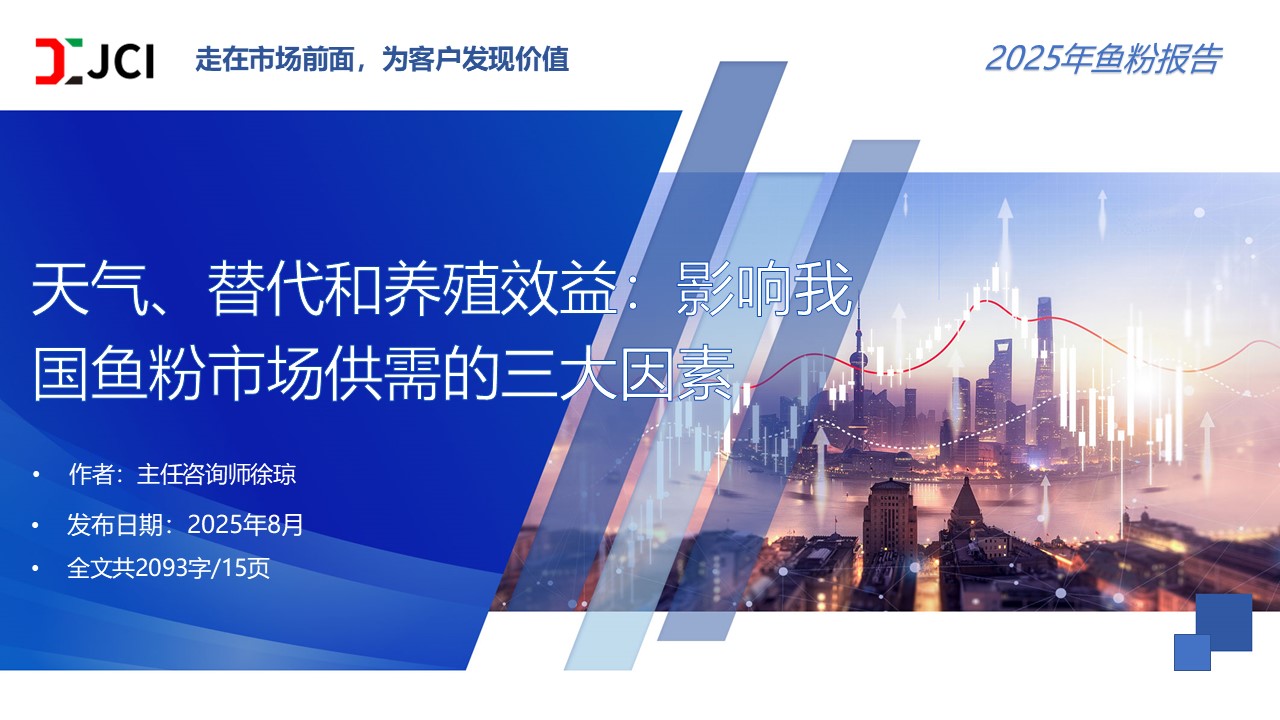 JCI 走在市场前面，为客户发现价值

2025年鱼粉报告

天气、替代和养殖效益：影响我国鱼粉市场供需的三大因素

• 作者：主任咨询师徐琼
• 发布日期：2025年8月
• 全文共2093字/15页